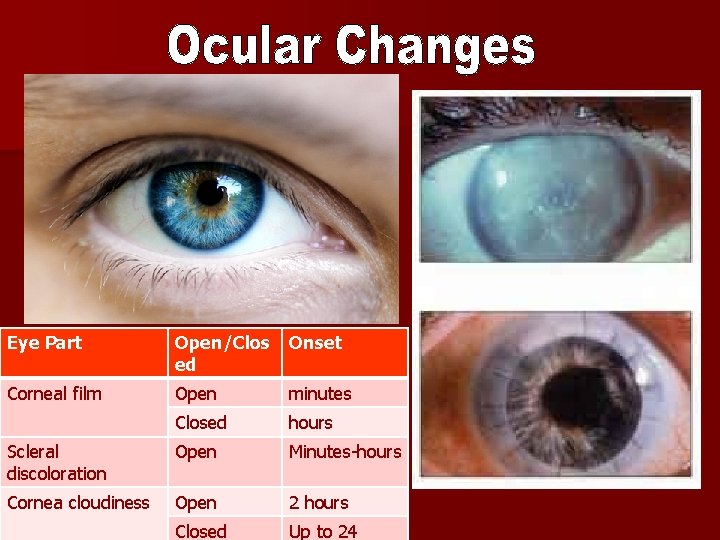 Ocular Changes

| Eye Part | Open/Closed | Onset |
|---|---|---|
| Corneal film | Open | minutes |
| | Closed | hours |
| Scleral discoloration | Open | Minutes-hours |
| Cornea cloudiness | Open | 2 hours |
| | Closed | Up to 24 |